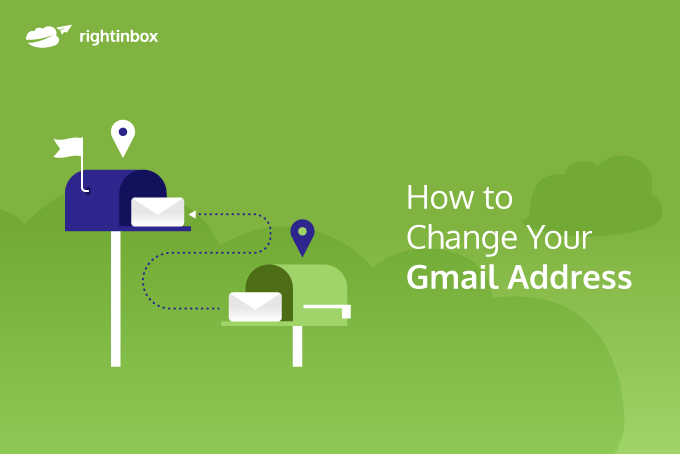 rightinbox

How to Change Your Gmail Address